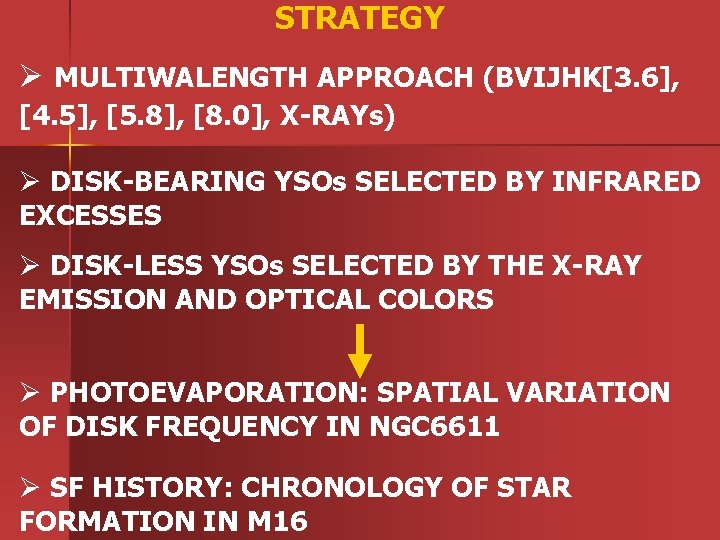 STRATEGY

➢ MULTIWALENGTH APPROACH (BVIJHK[3.6], [4.5], [5.8], [8.0], X-RAYs)

➢ DISK-BEARING YSOs SELECTED BY INFRARED EXCESSES

➢ DISK-LESS YSOs SELECTED BY THE X-RAY EMISSION AND OPTICAL COLORS

➢ PHOTOEVAPORATION: SPATIAL VARIATION OF DISK FREQUENCY IN NGC6611

➢ SF HISTORY: CHRONOLOGY OF STAR FORMATION IN M16